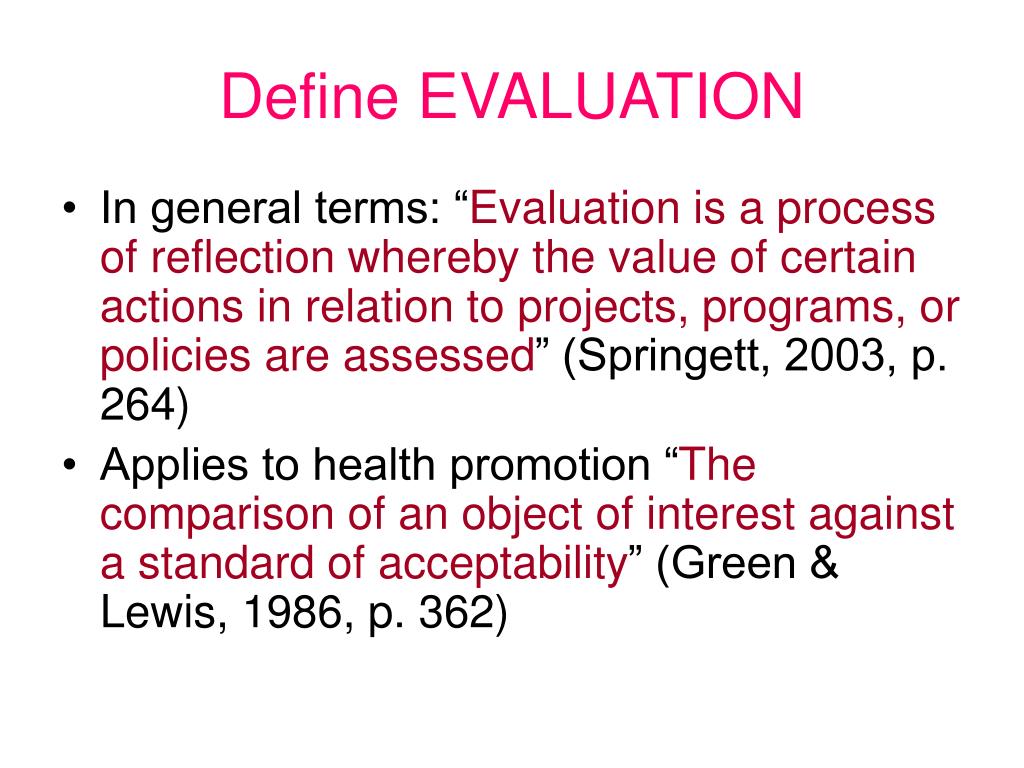 Define EVALUATION

• In general terms: “Evaluation is a process of reflection whereby the value of certain actions in relation to projects, programs, or policies are assessed” (Springett, 2003, p. 264)
• Applies to health promotion “The comparison of an object of interest against a standard of acceptability” (Green & Lewis, 1986, p. 362)